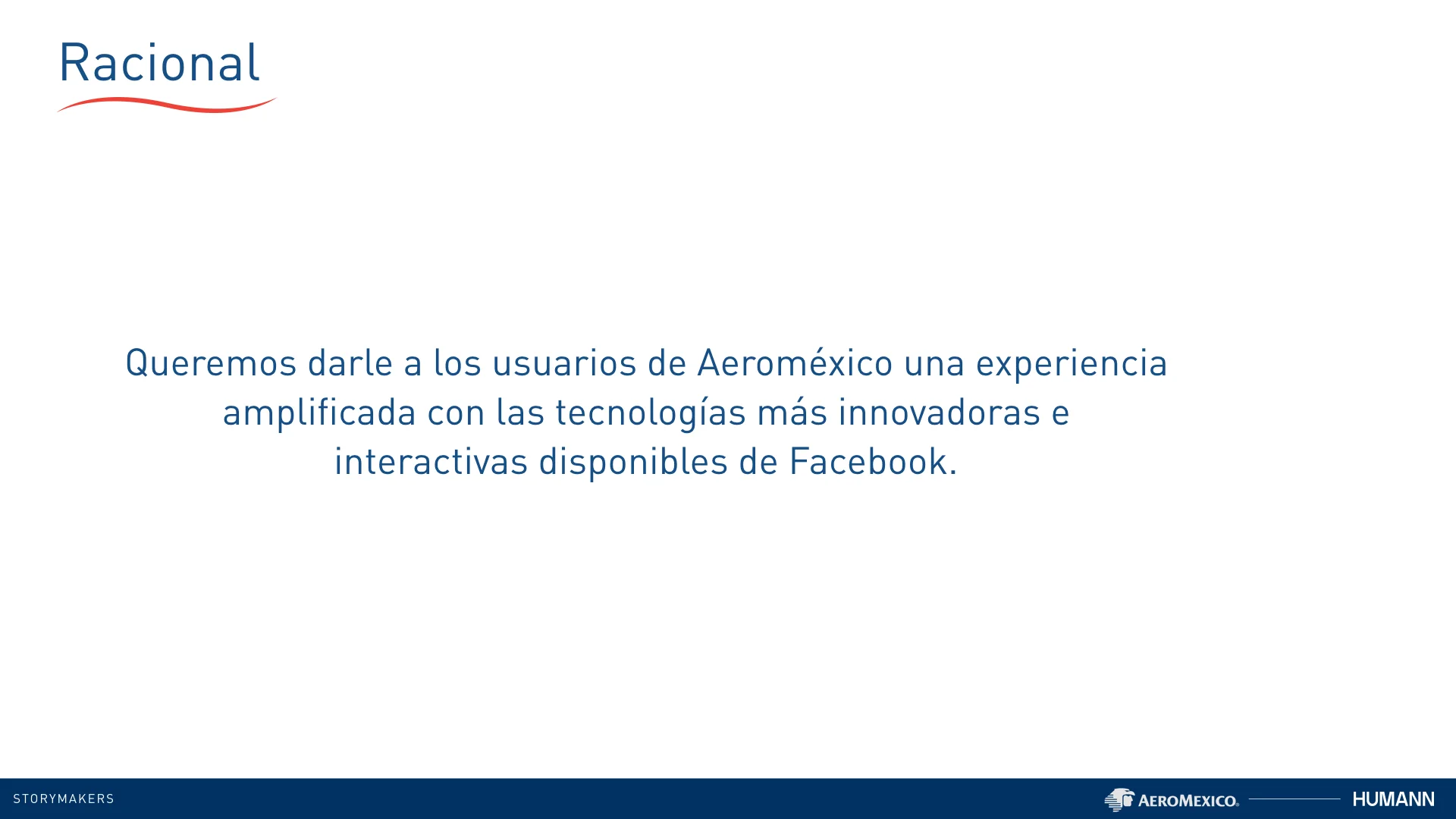 Racional

Queremos darle a los usuarios de Aeroméxico una experiencia amplificada con las tecnologías más innovadoras e interactivas disponibles de Facebook.

STORYMAKERS

AEROMEXICO.

HUMANN